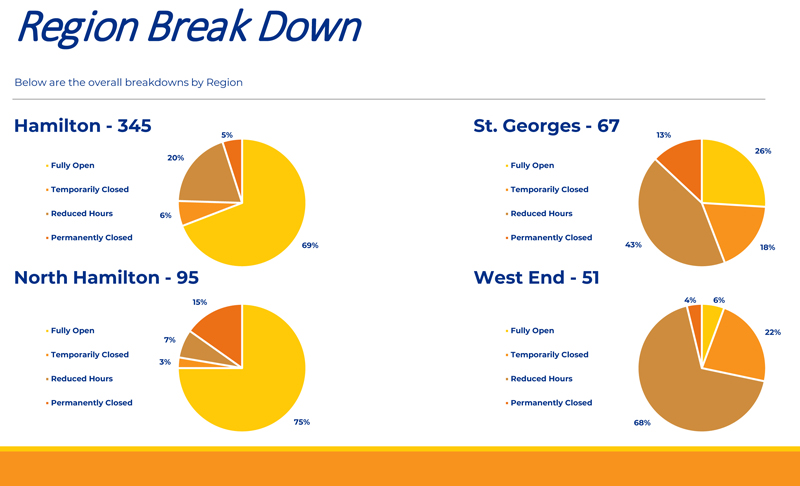 Region Break Down

Below are the overall breakdowns by Region

Hamilton - 345

Fully Open
Temporarily Closed
Reduced Hours
Permanently Closed

5%
20%
6%
69%

St. Georges - 67

Fully Open
Temporarily Closed
Reduced Hours
Permanently Closed

13%
26%
43%
18%

North Hamilton - 95

Fully Open
Temporarily Closed
Reduced Hours
Permanently Closed

15%
7%
3%
75%

West End - 51

Fully Open
Temporarily Closed
Reduced Hours
Permanently Closed

4%
6%
22%
68%